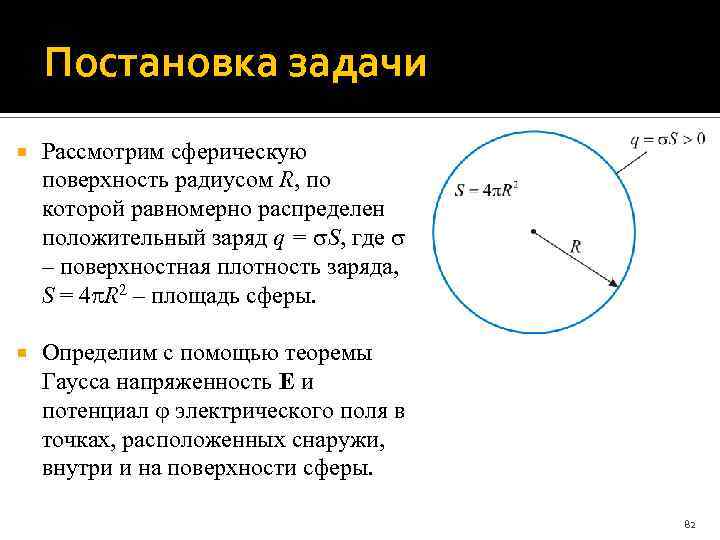 Постановка задачи

Рассмотрим сферическую поверхность радиусом $R$, по которой равномерно распределен положительный заряд $q = \sigma S$, где $\sigma$ – поверхностная плотность заряда, $S = 4\pi R^2$ – площадь сферы.

Определим с помощью теоремы Гаусса напряженность $\mathbf{E}$ и потенциал $\varphi$ электрического поля в точках, расположенных снаружи, внутри и на поверхности сферы.

$q = \sigma S > 0$

$S = 4\pi R^2$

$R$

82